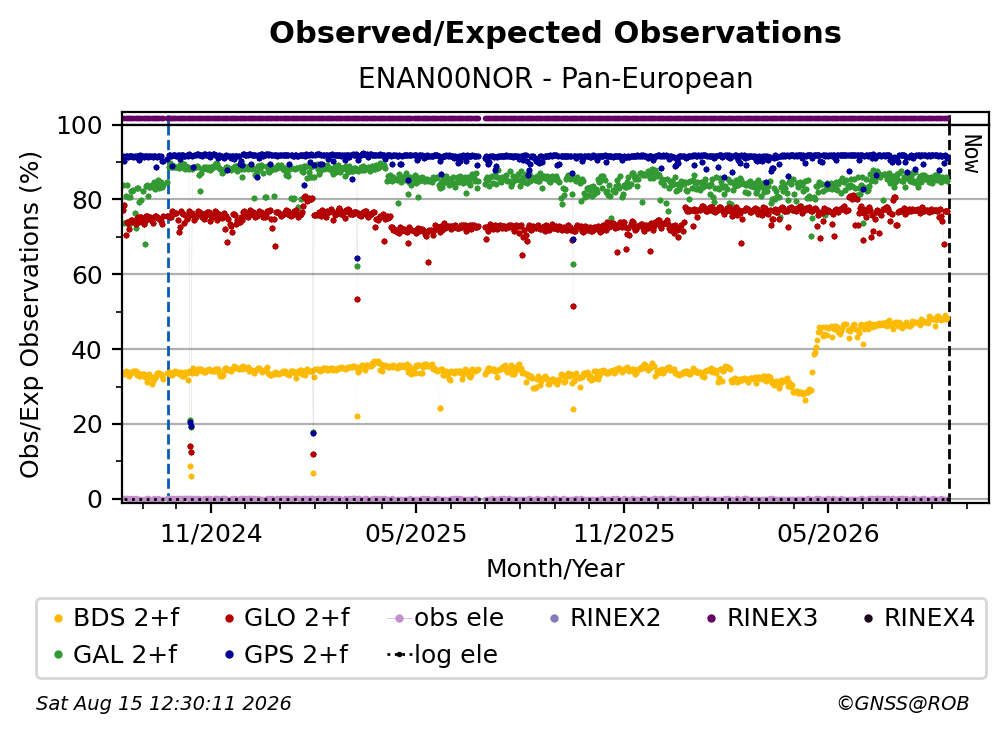 Observed/Expected Observations
ENAN00NOR - Pan-European

Obs/Exp Observations (%)
100
80
60
40
20
0

Now

11/2024
05/2025
11/2025
05/2026
Month/Year

BDS 2+f
GLO 2+f
obs ele
RINEX2
RINEX3
RINEX4
GAL 2+f
GPS 2+f
log ele

Sat Aug 15 12:30:11 2026
©GNSS@ROB